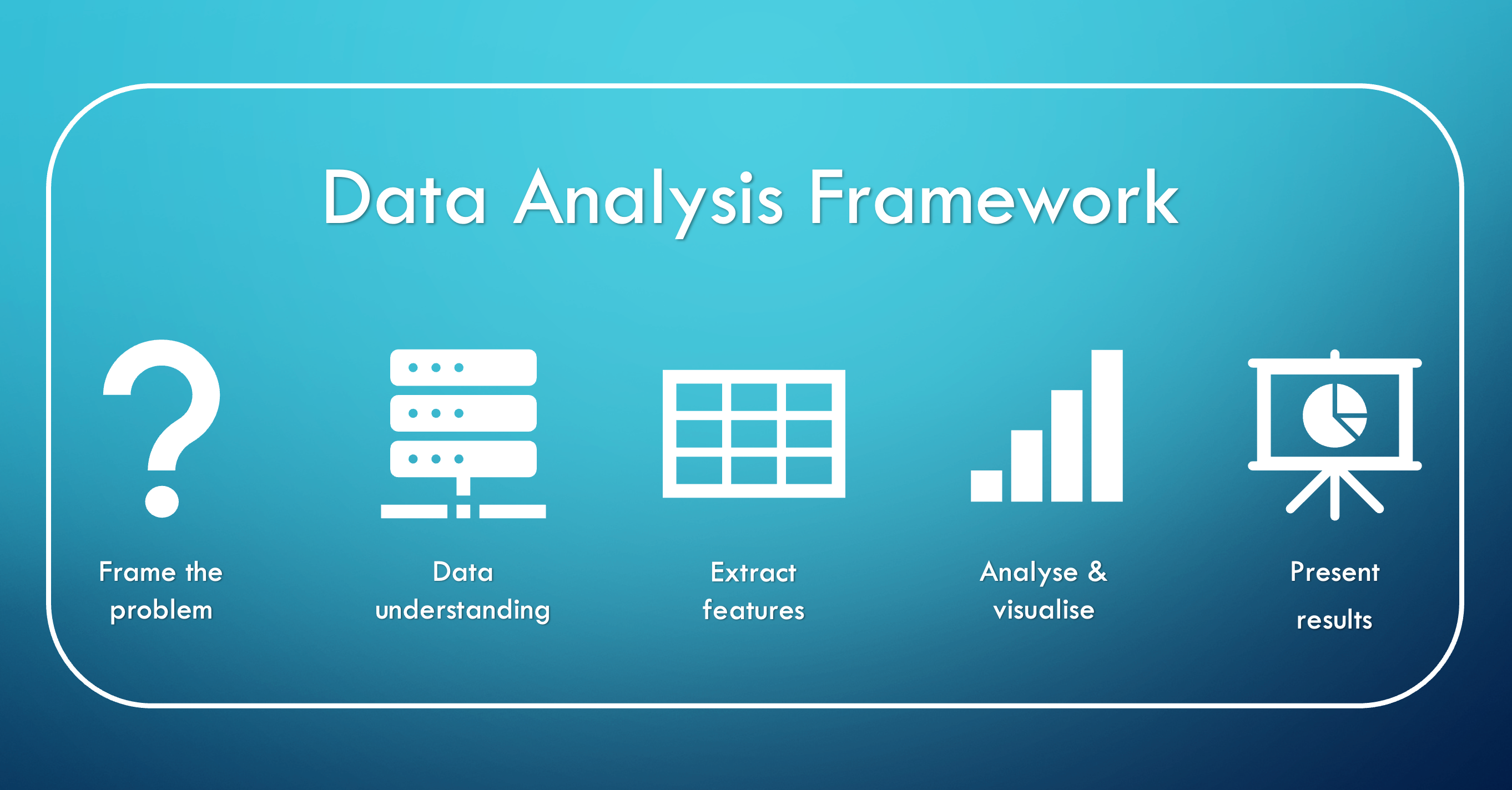 Data Analysis Framework

Frame the problem

Data understanding

Extract features

Analyse & visualise

Present results